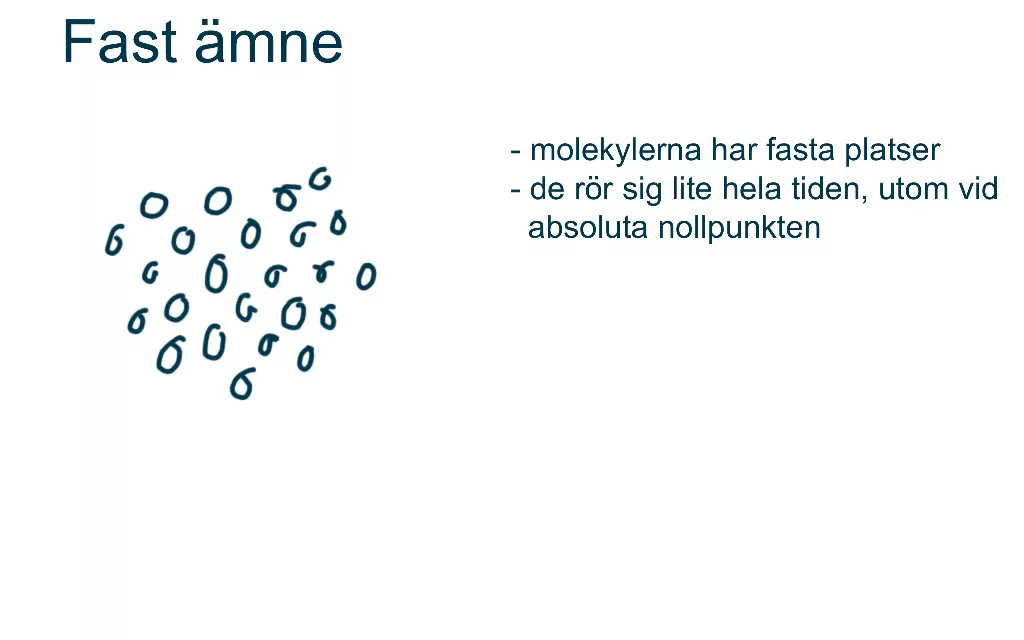 Fast ämne

- molekylerna har fasta platser
- de rör sig lite hela tiden, utom vid absoluta nollpunkten